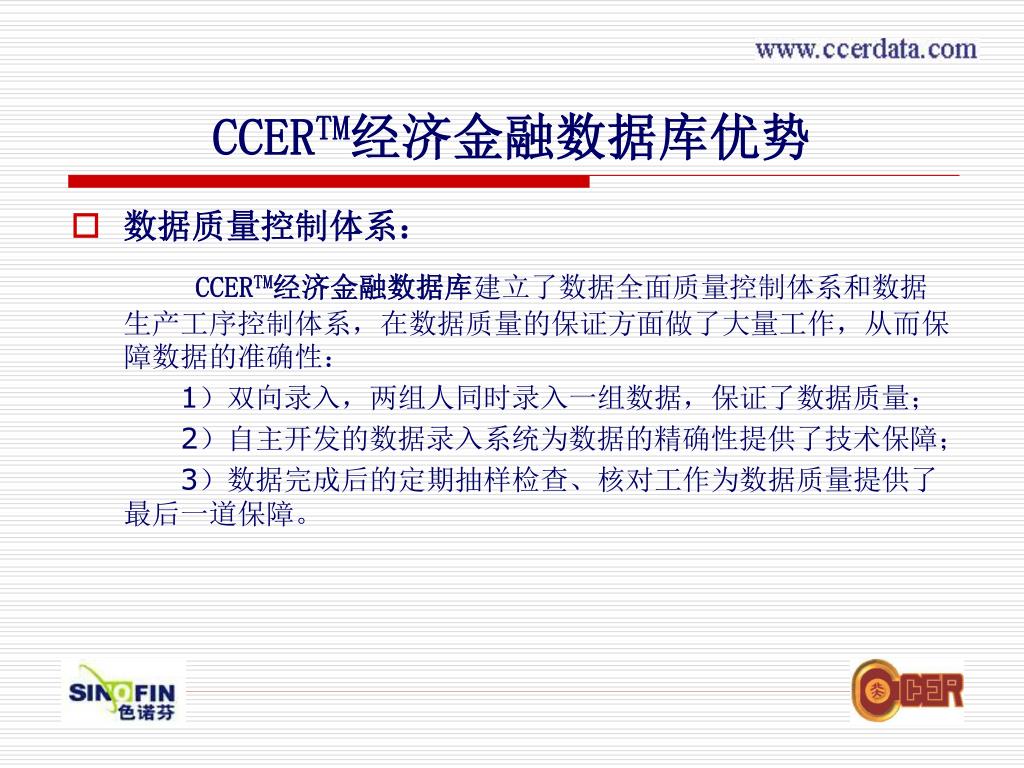 www.ccerdata.com

CCER™经济金融数据库优势

数据质量控制体系：

CCER™经济金融数据库建立了数据全面质量控制体系和数据生产工序控制体系，在数据质量的保证方面做了大量工作，从而保障数据的准确性：

1）双向录入，两组人同时录入一组数据，保证了数据质量；

2）自主开发的数据录入系统为数据的精确性提供了技术保障；

3）数据完成后的定期抽样检查、核对工作为数据质量提供了最后一道保障。

SINOFIN 色诺芬

CCER